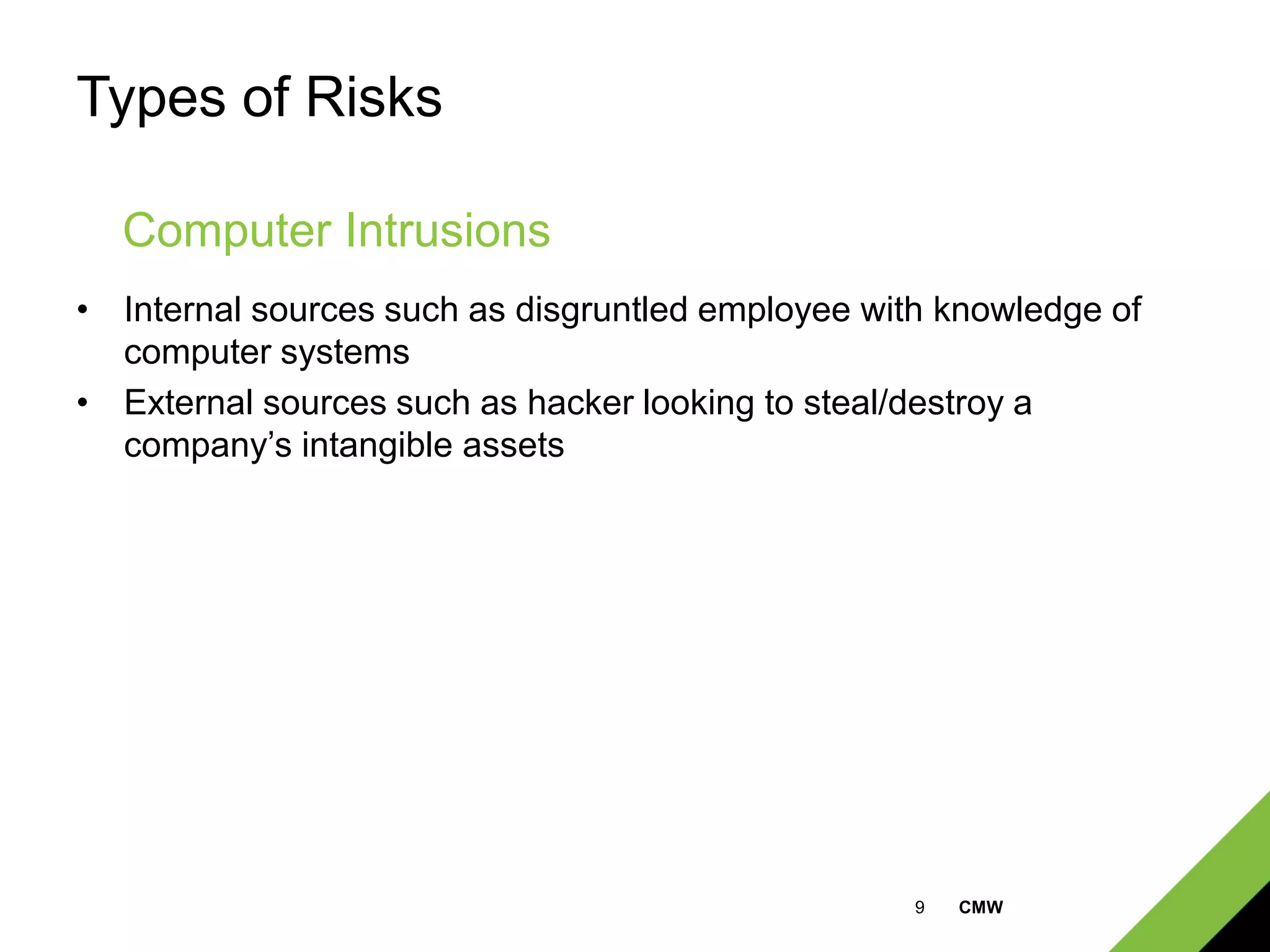 Types of Risks

Computer Intrusions

• Internal sources such as disgruntled employee with knowledge of computer systems
• External sources such as hacker looking to steal/destroy a company’s intangible assets

9 CMW